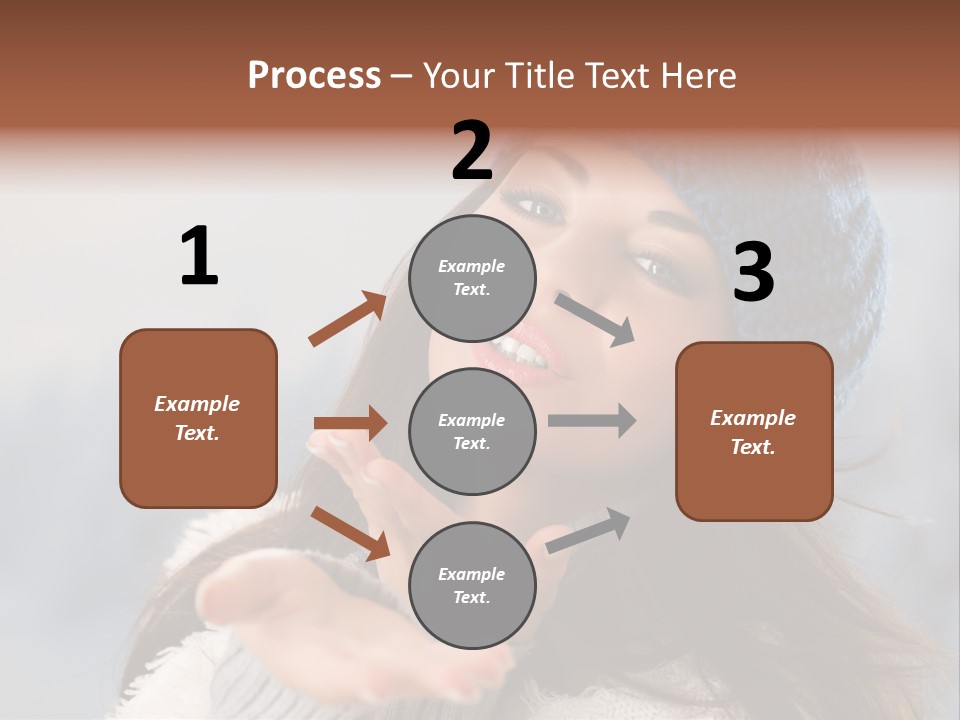 Process – Your Title Text Here

1

Example Text.

2

Example Text.

Example Text.

Example Text.

3

Example Text.